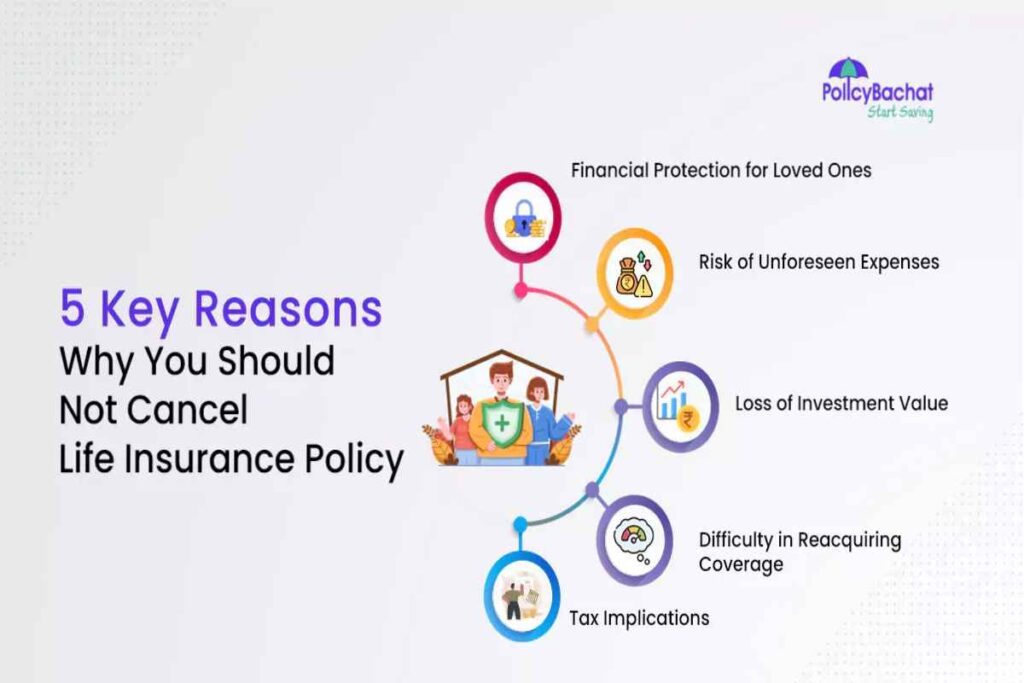 PolicyBachat
Start Saving

5 Key Reasons
Why You Should
Not Cancel
Life Insurance Policy

Financial Protection for Loved Ones

Risk of Unforeseen Expenses

Loss of Investment Value

Difficulty in Reacquiring Coverage

Tax Implications